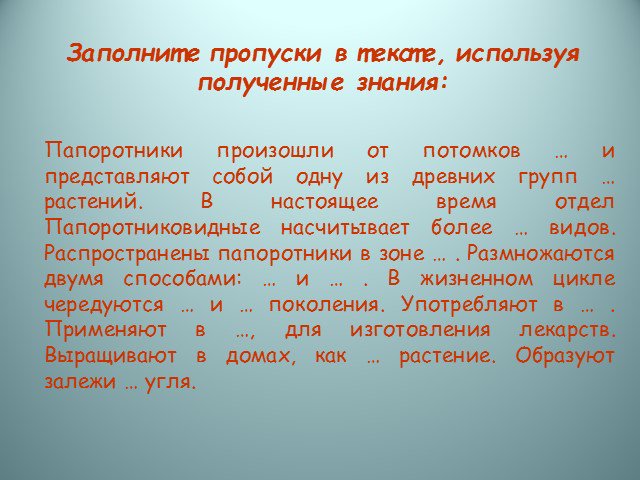 Заполните пропуски в текате, используя полученные знания:

Папоротники произошли от потомков … и представляют собой одну из древних групп … растений. В настоящее время отдел Папоротниковидные насчитывает более … видов. Распространены папоротники в зоне … . Размножаются двумя способами: … и … . В жизненном цикле чередуются … и … поколения. Употребляют в … . Применяют в …, для изготовления лекарств. Выращивают в домах, как … растение. Образуют залежи … угля.